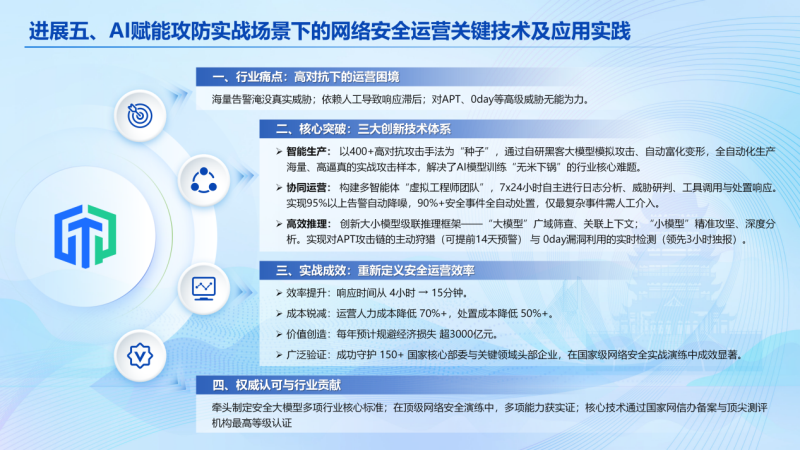 进展五、AI赋能攻防实战场景下的网络安全运营关键技术及应用实践

一、行业痛点：高对抗下的运营困境

海量告警淹没真实威胁；依赖人工导致响应滞后；对APT、0day等高级威胁无能为力。

二、核心突破：三大创新技术体系

➢ 智能生产：以400+高对抗攻击手法为“种子”，通过自研黑客大模型模拟攻击、自动富化变形，全自动化生产海量、高逼真的实战攻击样本，解决了AI模型训练“无米下锅”的行业核心难题。

➢ 协同运营：构建多智能体“虚拟工程师团队”，7x24小时自主进行日志分析、威胁研判、工具调用与处置响应。实现95%以上告警自动降噪，90%+安全事件全自动处置，仅最复杂事件需人工介入。

➢ 高效推理：创新大小模型级联推理框架——“大模型”广域筛查、关联上下文；“小模型”精准攻坚、深度分析。实现对APT攻击链的主动狩猎（可提前14天预警）与 0day漏洞利用的实时检测（领先3小时独报）。

三、实战成效：重新定义安全运营效率

➢ 效率提升：响应时间从 4小时 → 15分钟。

➢ 成本锐减：运营人力成本降低 70%+，处置成本降低 50%+。

➢ 价值创造：每年预计规避经济损失 超3000亿元。

➢ 广泛验证：成功守护 150+ 国家核心部委与关键领域头部企业，在国家级网络安全实战演练中成效显著。

四、权威认可与行业贡献

牵头制定安全大模型多项行业核心标准；在顶级网络安全演练中，多项能力获实证；核心技术通过国家网信办备案与顶尖测评机构最高等级认证